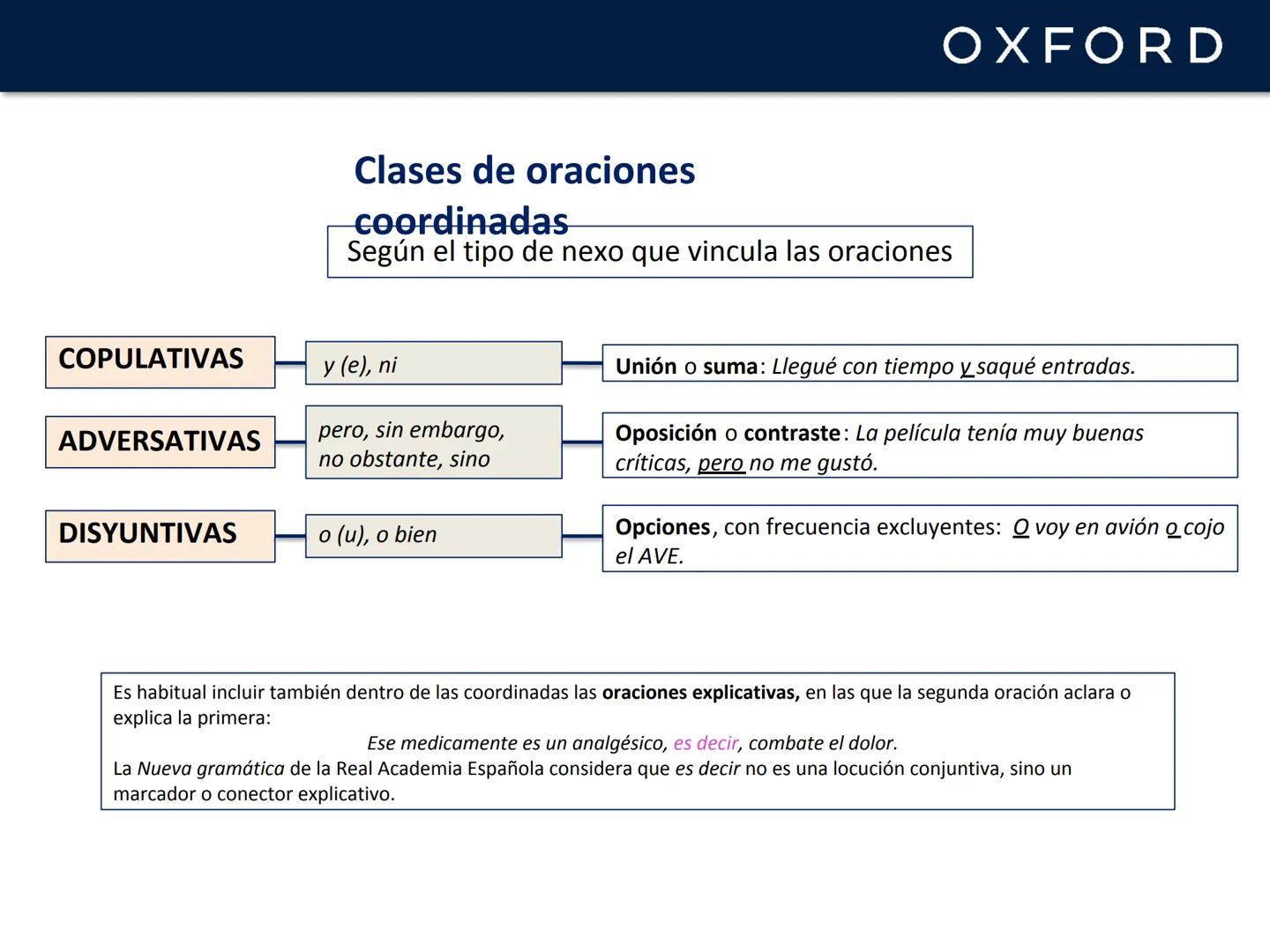 OXFORD

Clases de oraciones coordinadas

Según el tipo de nexo que vincula las oraciones

COPULATIVAS

y (e), ni

Unión o suma: Llegué con tiempo y saqué entradas.

ADVERSATIVAS

pero, sin embargo, no obstante, sino

Oposición o contraste: La película tenía muy buenas críticas, pero no me gustó.

DISYUNTIVAS

o (u), o bien

Opciones, con frecuencia excluyentes: O voy en avión o cojo el AVE.

Es habitual incluir también dentro de las coordinadas las oraciones explicativas, en las que la segunda oración aclara o explica la primera:

Ese medicamente es un analgésico, es decir, combate el dolor.

La Nueva gramática de la Real Academia Española considera que es decir no es una locución conjuntiva, sino un marcador o conector explicativo.